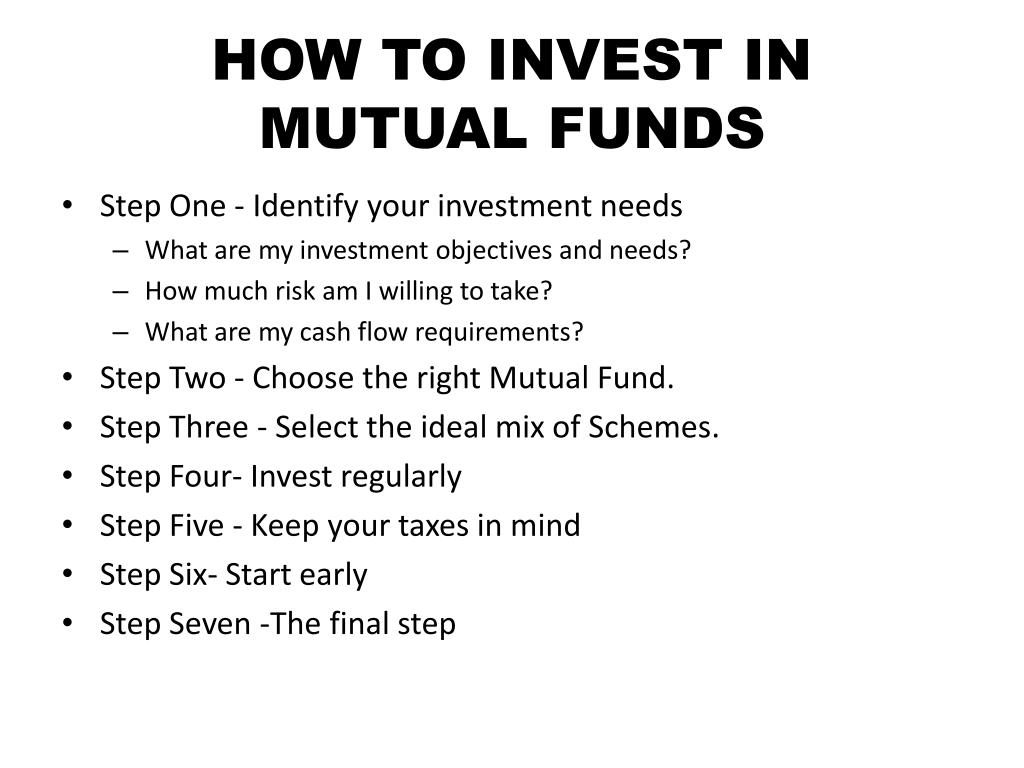 HOW TO INVEST IN MUTUAL FUNDS

• Step One - Identify your investment needs
– What are my investment objectives and needs?
– How much risk am I willing to take?
– What are my cash flow requirements?
• Step Two - Choose the right Mutual Fund.
• Step Three - Select the ideal mix of Schemes.
• Step Four- Invest regularly
• Step Five - Keep your taxes in mind
• Step Six- Start early
• Step Seven -The final step